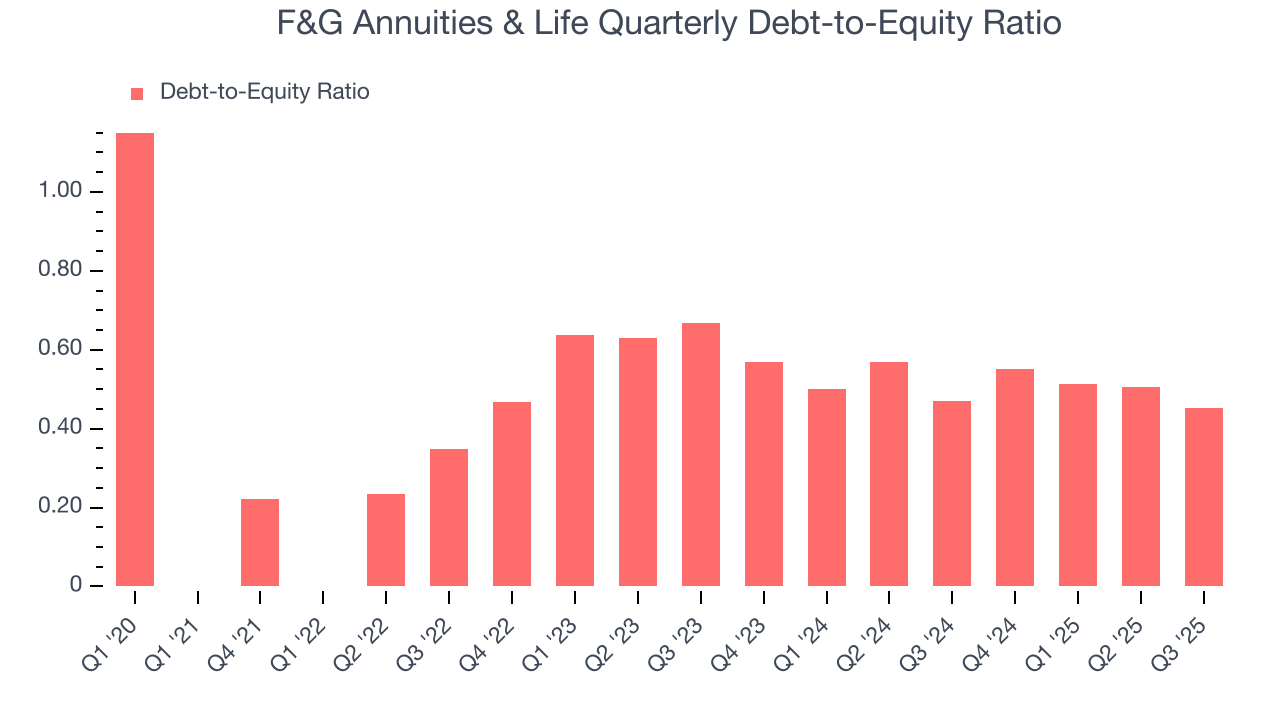 F&G Annuities & Life Quarterly Debt-to-Equity Ratio

Debt-to-Equity Ratio

1.00
0.80
0.60
0.40
0.20
0

Q1 '20
Q1 '21
Q4 '21
Q1 '22
Q2 '22
Q3 '22
Q4 '22
Q1 '23
Q2 '23
Q3 '23
Q4 '23
Q1 '24
Q2 '24
Q3 '24
Q4 '24
Q1 '25
Q2 '25
Q3 '25